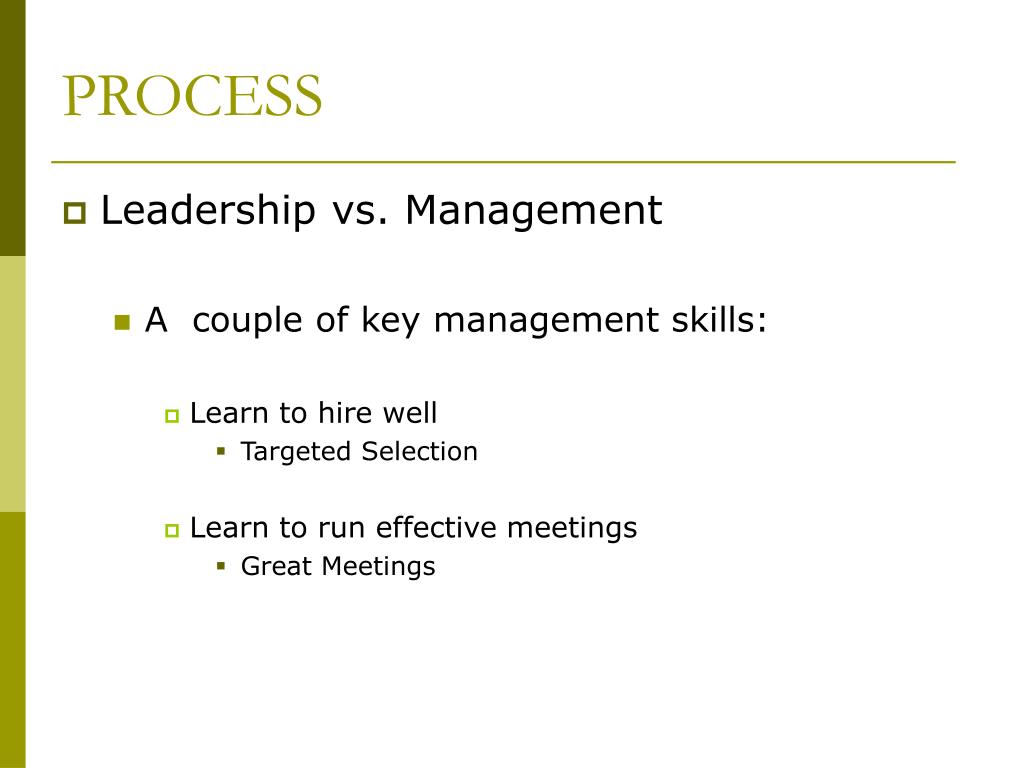 PROCESS

Leadership vs. Management

A couple of key management skills:

Learn to hire well

Targeted Selection

Learn to run effective meetings

Great Meetings